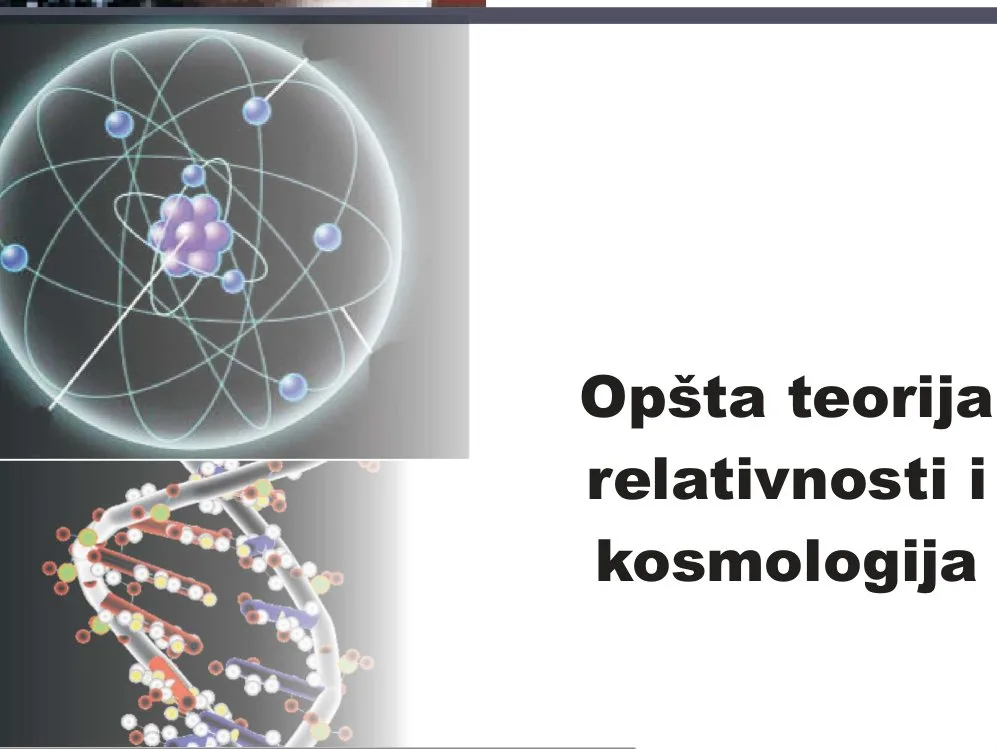 Opšta teorija relativnosti i kosmologija